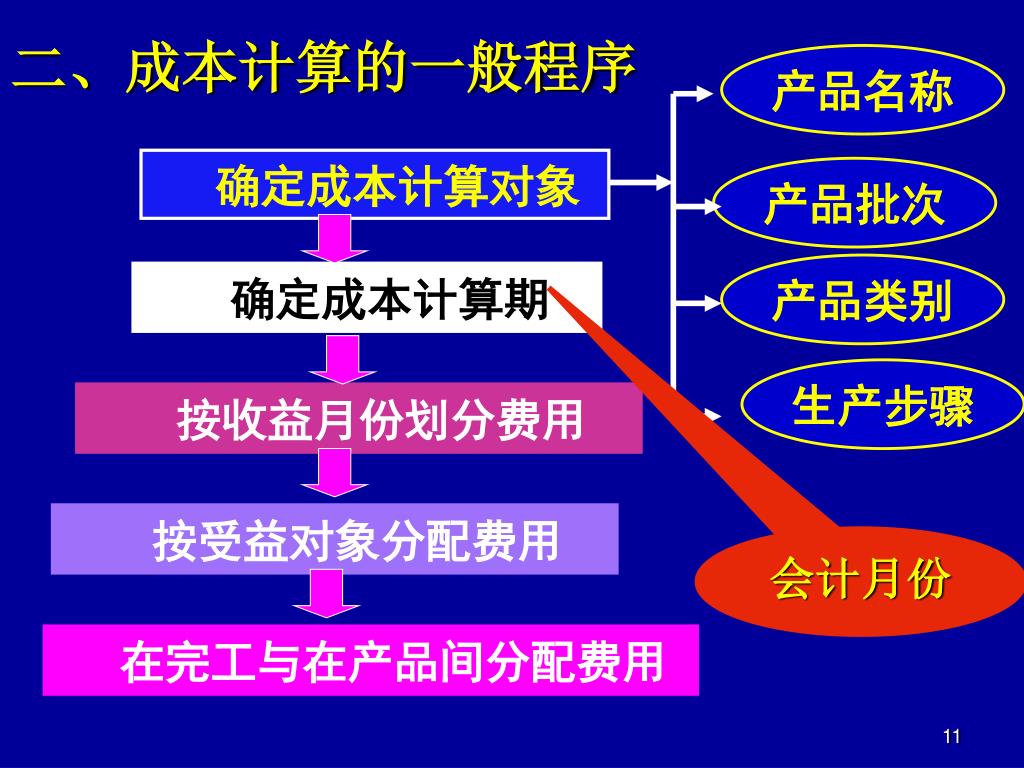 二、成本计算的一般程序

确定成本计算对象

确定成本计算期

按收益月份划分费用

按受益对象分配费用

在完工与在产品间分配费用

产品名称

产品批次

产品类别

生产步骤

会计月份

11